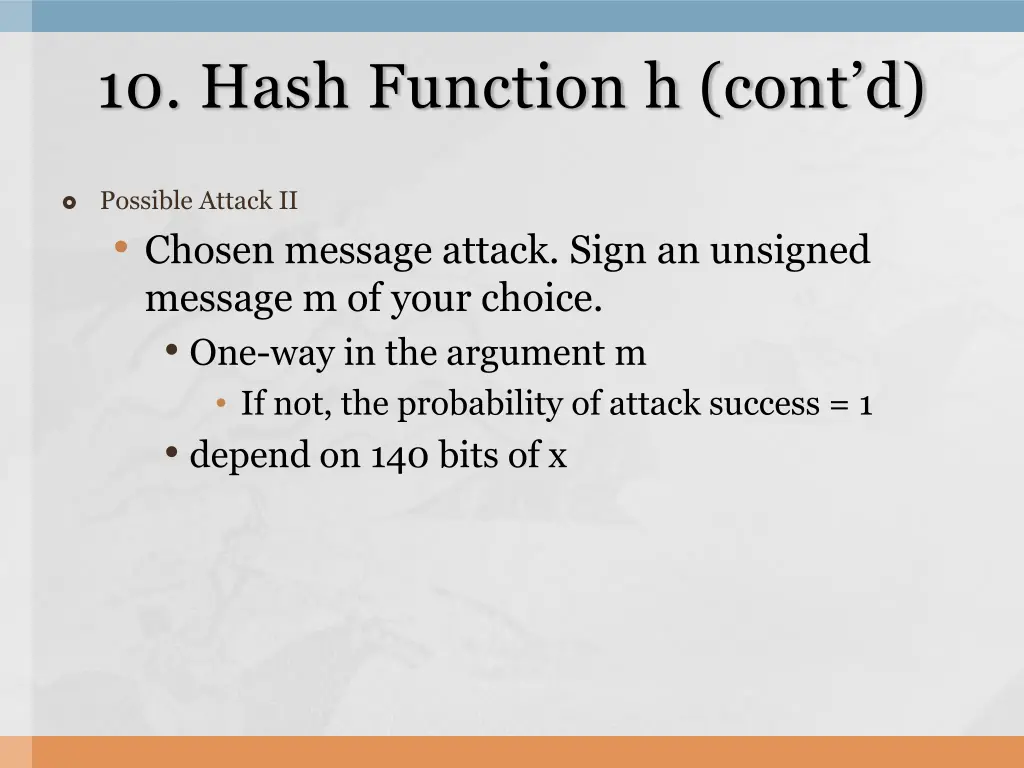 10. Hash Function h (cont’d)

Possible Attack II

Chosen message attack. Sign an unsigned message m of your choice.

One-way in the argument m

If not, the probability of attack success = 1

depend on 140 bits of x